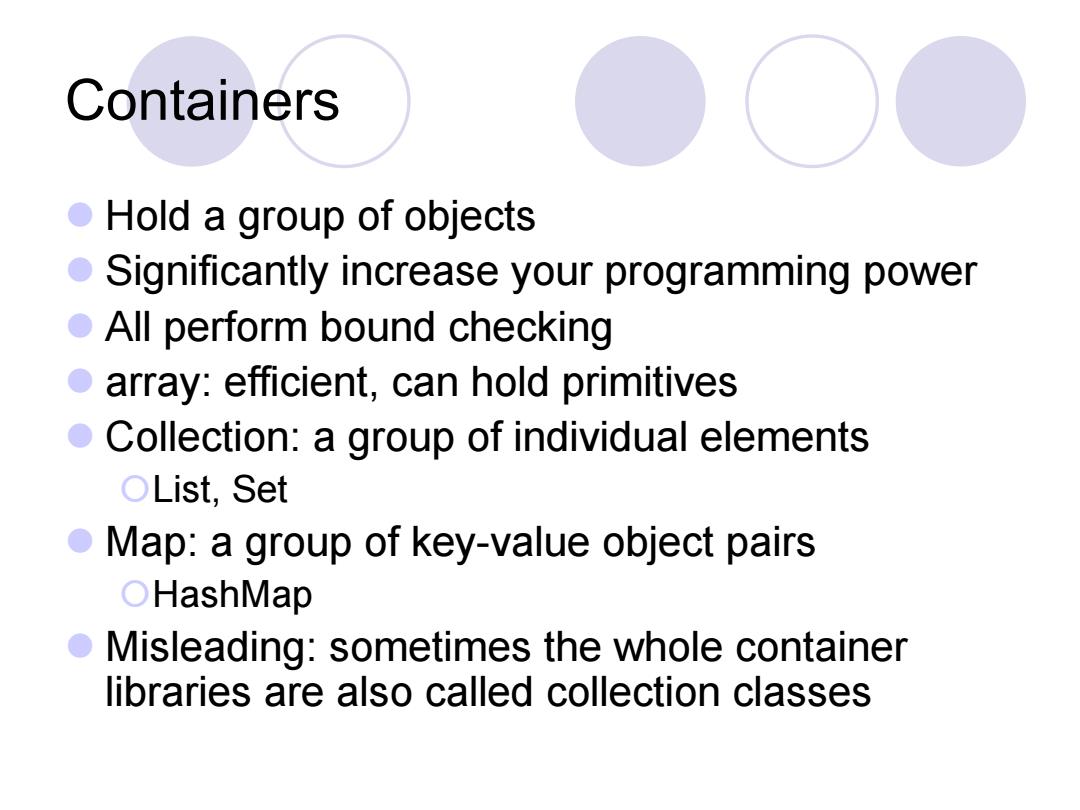 Containers

- Hold a group of objects
- Significantly increase your programming power
- All perform bound checking
- array: efficient, can hold primitives
- Collection: a group of individual elements
  - List, Set
- Map: a group of key-value object pairs
  - HashMap
- Misleading: sometimes the whole container libraries are also called collection classes